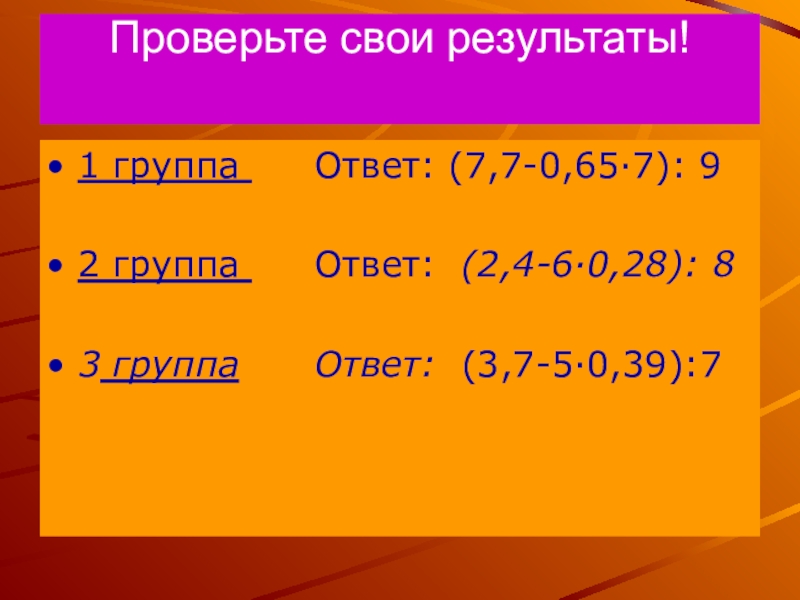 Проверьте свои результаты!

• 1 группа Ответ: $(7,7-0,65\cdot7): 9$

• 2 группа Ответ: $(2,4-6\cdot0,28): 8$

• 3 группа Ответ: $(3,7-5\cdot0,39):7$